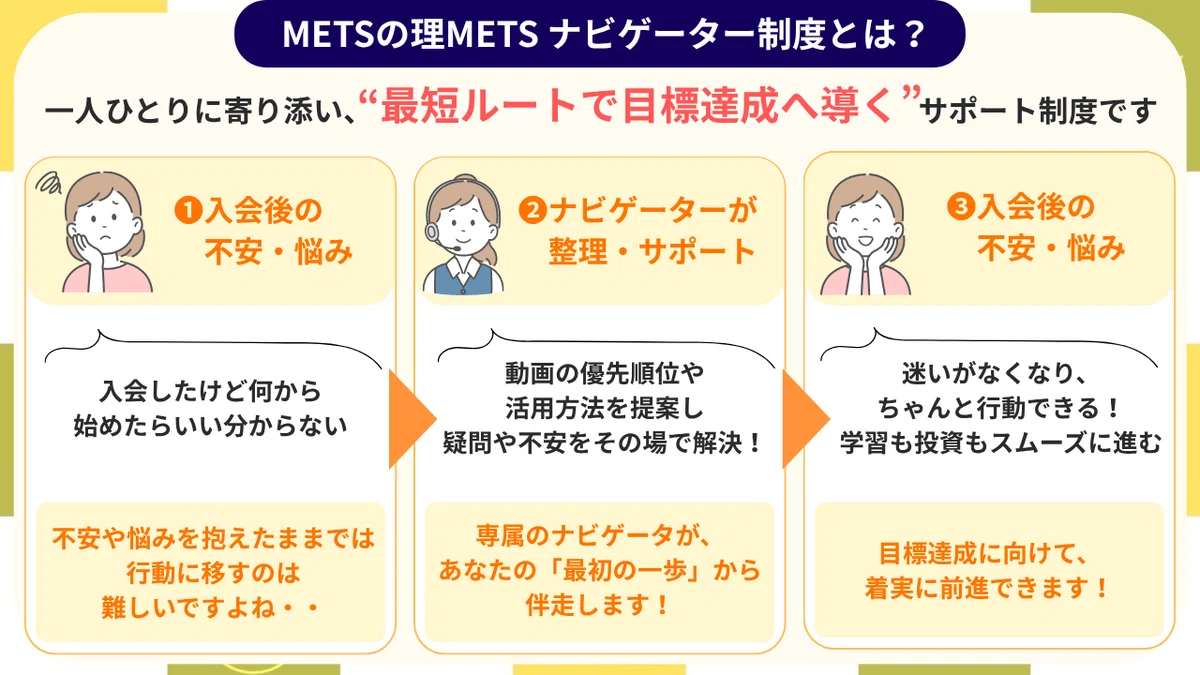 METSの理METS ナビゲーター制度とは？

一人ひとりに寄り添い、“最短ルートで目標達成へ導く”サポート制度です

❶入会後の不安・悩み

入会したけど何から始めたらいい分からない

不安や悩みを抱えたままでは行動に移すのは難しいですよね・・

❷ナビゲーターが整理・サポート

動画の優先順位や活用方法を提案し疑問や不安をその場で解決！

専属のナビゲータが、あなたの「最初の一歩」から伴走します！

❸入会後の不安・悩み

迷いがなくなり、ちゃんと行動できる！学習も投資もスムーズに進む

目標達成に向けて、着実に前進できます！